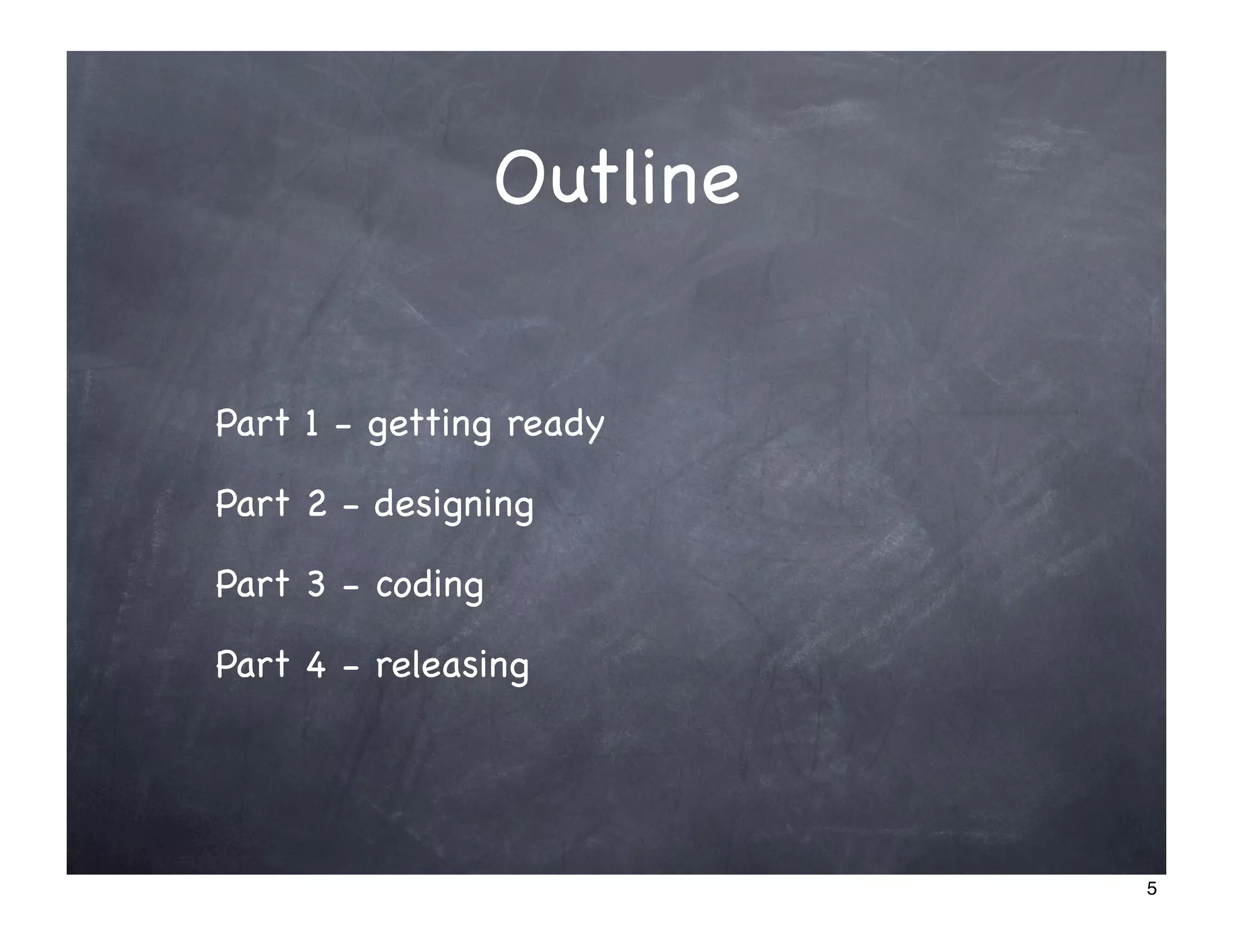 Outline

Part 1 - getting ready

Part 2 - designing

Part 3 - coding

Part 4 - releasing

5